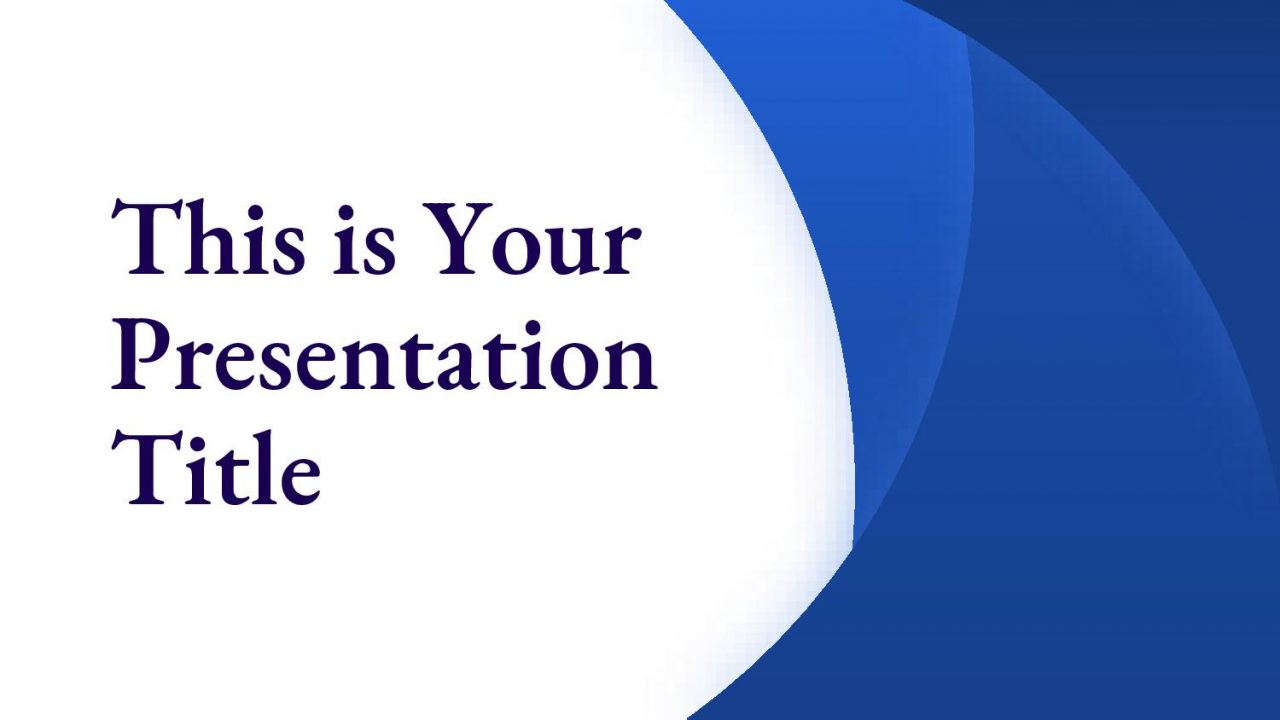 This is Your Presentation Title